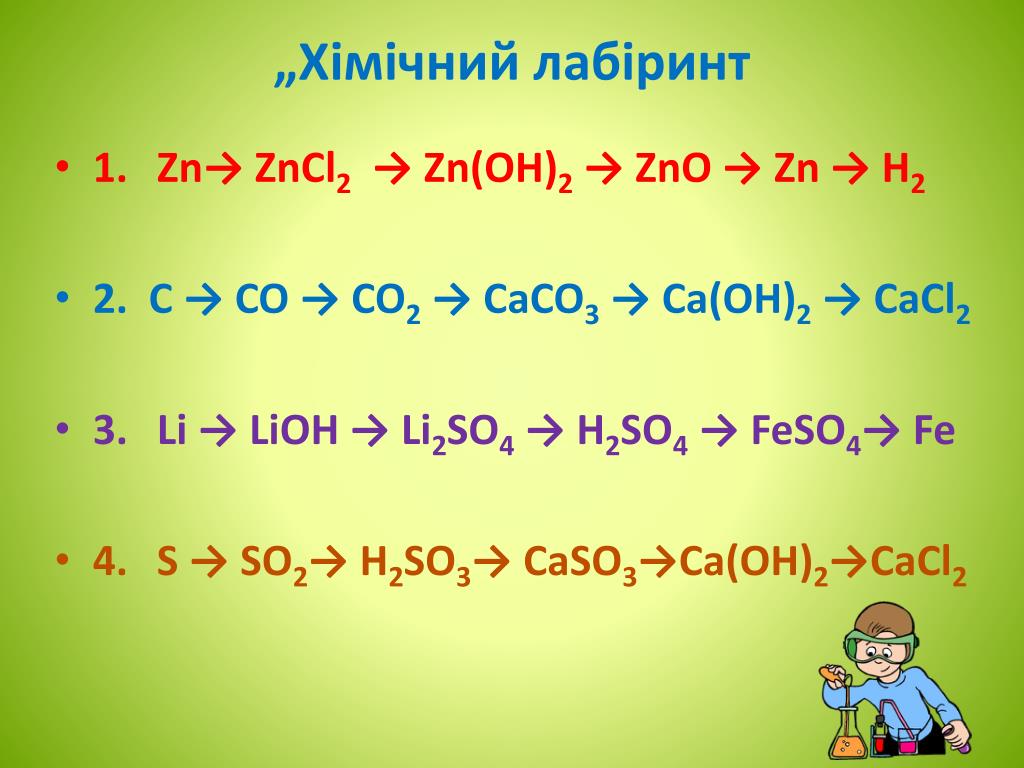 „Хімічний лабіринт

• 1. $Zn \rightarrow ZnCl_2 \rightarrow Zn(OH)_2 \rightarrow ZnO \rightarrow Zn \rightarrow H_2$

• 2. $C \rightarrow CO \rightarrow CO_2 \rightarrow CaCO_3 \rightarrow Ca(OH)_2 \rightarrow CaCl_2$

• 3. $Li \rightarrow LiOH \rightarrow Li_2SO_4 \rightarrow H_2SO_4 \rightarrow FeSO_4 \rightarrow Fe$

• 4. $S \rightarrow SO_2 \rightarrow H_2SO_3 \rightarrow CaSO_3 \rightarrow Ca(OH)_2 \rightarrow CaCl_2$